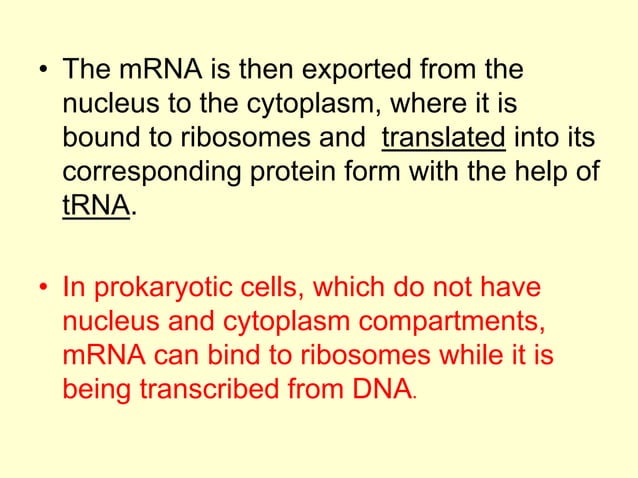 • The mRNA is then exported from the nucleus to the cytoplasm, where it is bound to ribosomes and translated into its corresponding protein form with the help of tRNA.

• In prokaryotic cells, which do not have nucleus and cytoplasm compartments, mRNA can bind to ribosomes while it is being transcribed from DNA.